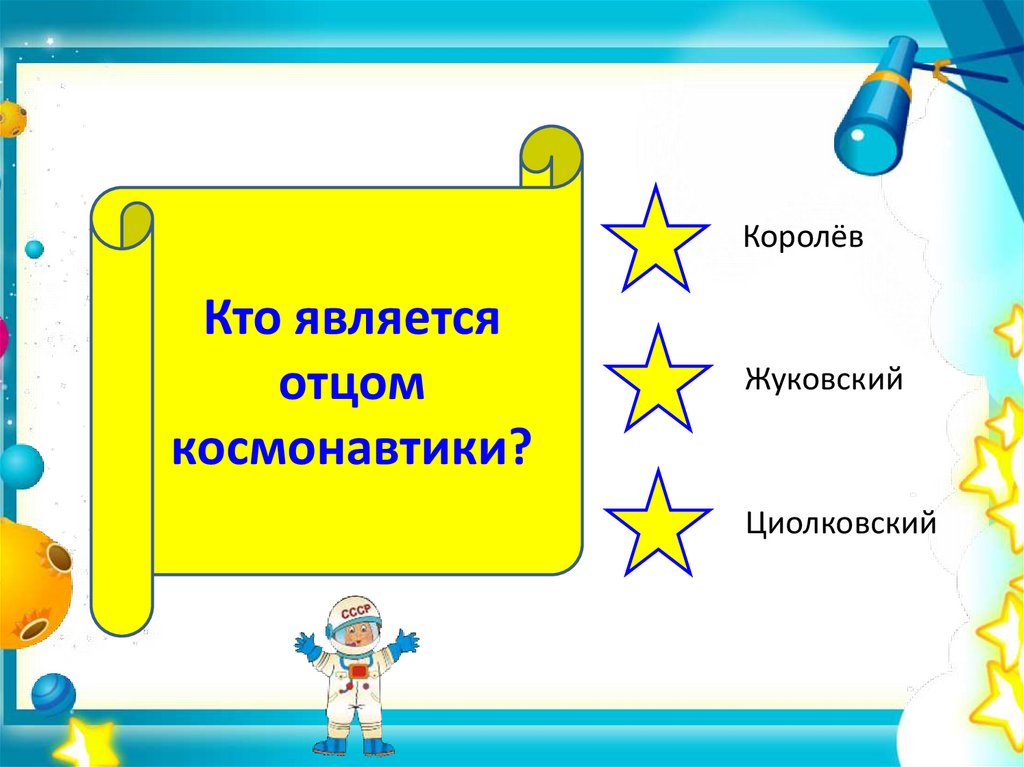 Кто является отцом космонавтики?

Королёв

Жуковский

Циолковский

СССР